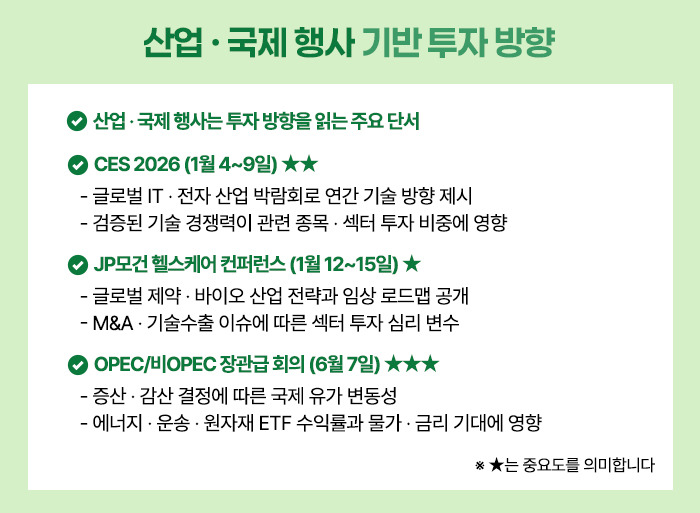 산업 · 국제 행사 기반 투자 방향

산업 · 국제 행사는 투자 방향을 읽는 주요 단서

CES 2026 (1월 4~9일) ★★
- 글로벌 IT · 전자 산업 박람회로 연간 기술 방향 제시
- 검증된 기술 경쟁력이 관련 종목 · 섹터 투자 비중에 영향

JP모건 헬스케어 컨퍼런스 (1월 12~15일) ★
- 글로벌 제약 · 바이오 산업 전략과 임상 로드맵 공개
- M&A · 기술수출 이슈에 따른 섹터 투자 심리 변수

OPEC/비OPEC 장관급 회의 (6월 7일) ★★★
- 증산 · 감산 결정에 따른 국제 유가 변동성
- 에너지 · 운송 · 원자재 ETF 수익률과 물가 · 금리 기대에 영향

※ ★는 중요도를 의미합니다